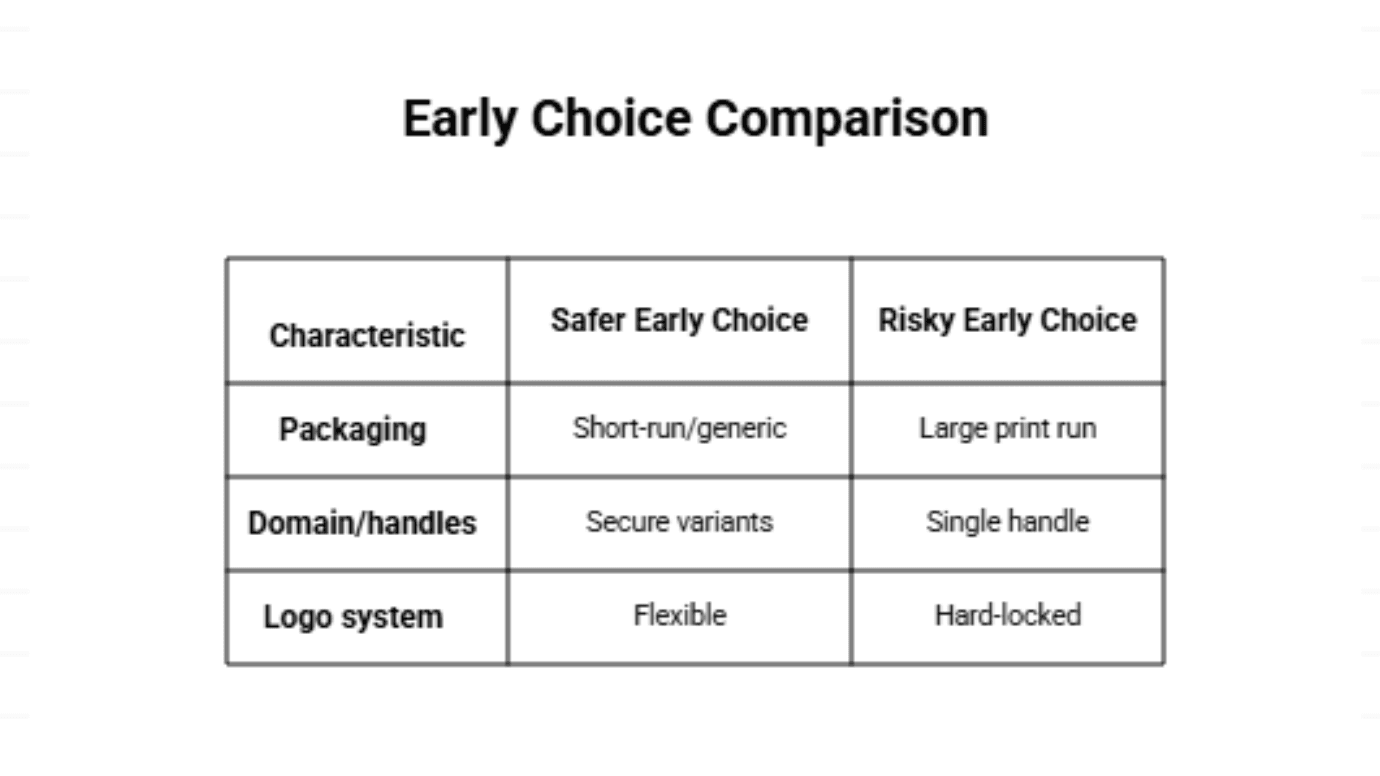 Early Choice Comparison

| Characteristic | Safer Early Choice | Risky Early Choice |
|---|---|---|
| Packaging | Short-run/generic | Large print run |
| Domain/handles | Secure variants | Single handle |
| Logo system | Flexible | Hard-locked |